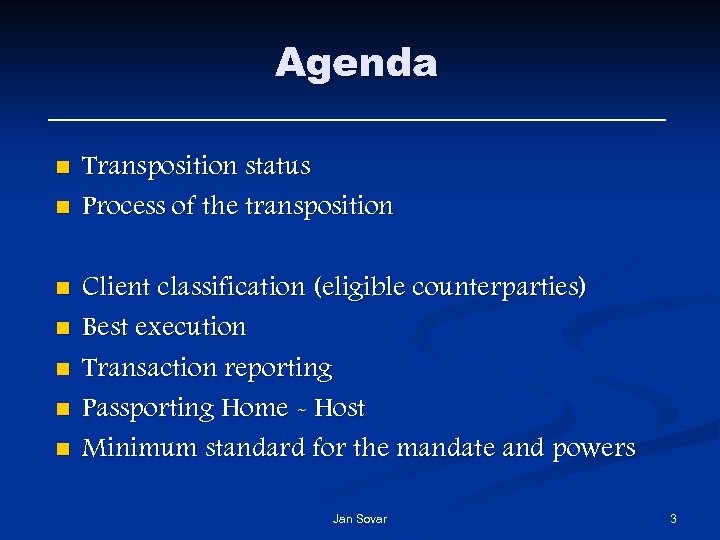 Agenda

- Transposition status
- Process of the transposition

- Client classification (eligible counterparties)
- Best execution
- Transaction reporting
- Passporting Home - Host
- Minimum standard for the mandate and powers

Jan Sovar

3